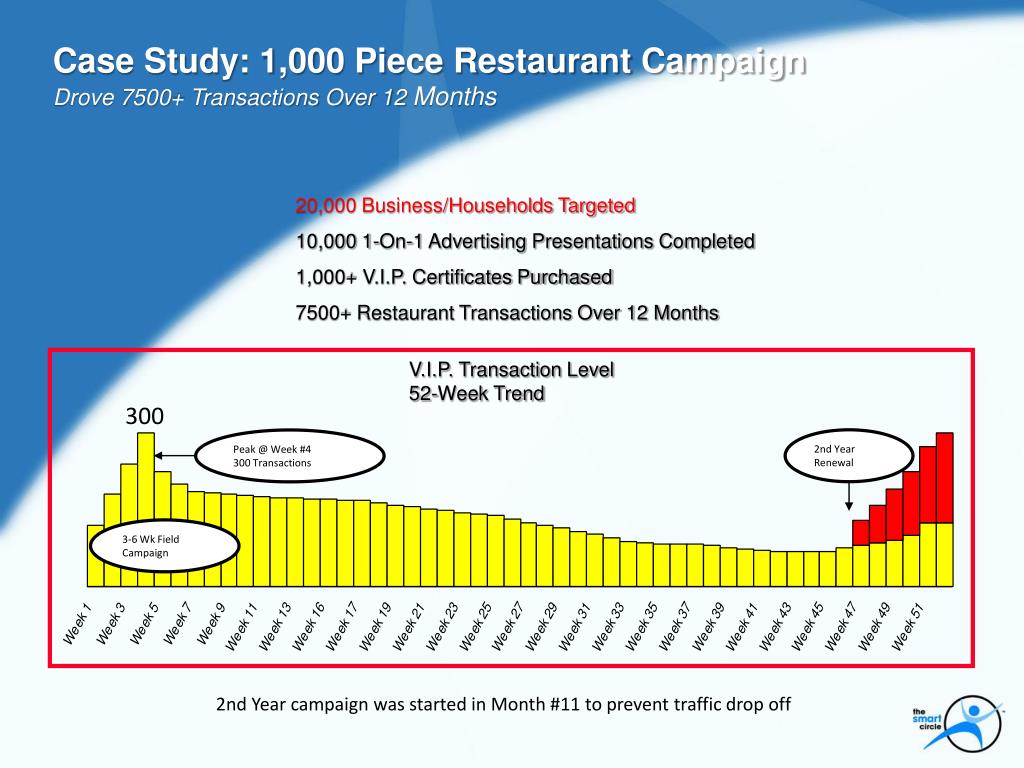 Case Study: 1,000 Piece Restaurant Campaign
Drove 7500+ Transactions Over 12 Months

20,000 Business/Households Targeted
10,000 1-On-1 Advertising Presentations Completed
1,000+ V.I.P. Certificates Purchased
7500+ Restaurant Transactions Over 12 Months

V.I.P. Transaction Level
52-Week Trend

300

Peak @ Week #4
300 Transactions

2nd Year
Renewal

3-6 Wk Field
Campaign

Week 1 Week 3 Week 5 Week 7 Week 9 Week 11 Week 13 Week 16 Week 17 Week 19 Week 21 Week 23 Week 25 Week 27 Week 29 Week 31 Week 33 Week 35 Week 37 Week 39 Week 41 Week 43 Week 45 Week 47 Week 49 Week 51

2nd Year campaign was started in Month #11 to prevent traffic drop off

the smart circle